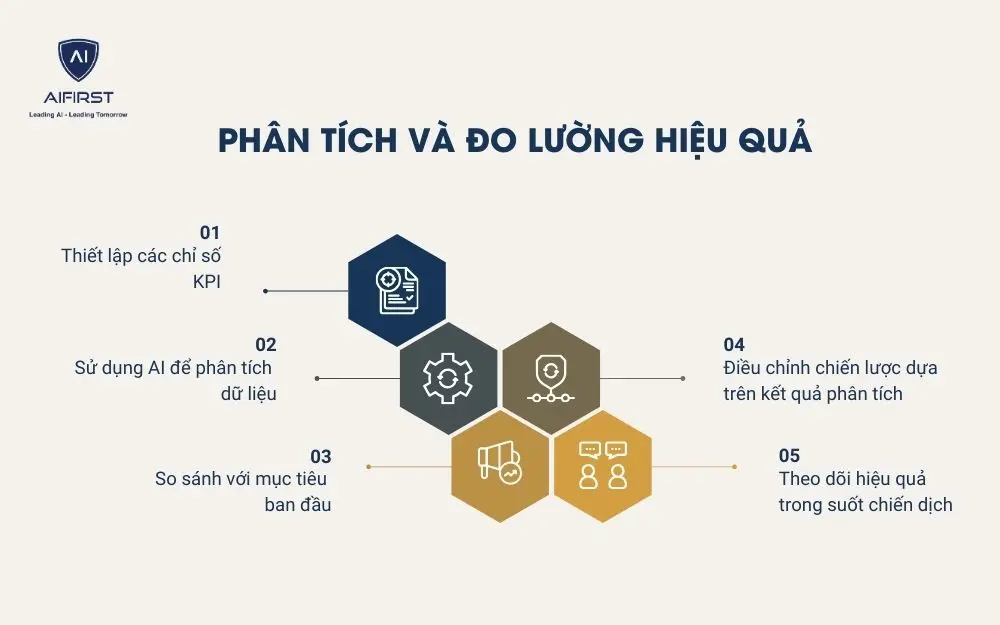 AI
AIFIRST
Leading AI - Leading Tomorrow

PHÂN TÍCH VÀ ĐO LƯỜNG HIỆU QUẢ

01
Thiết lập các chỉ số KPI

02
Sử dụng AI để phân tích dữ liệu

03
So sánh với mục tiêu ban đầu

04
Điều chỉnh chiến lược dựa trên kết quả phân tích

05
Theo dõi hiệu quả trong suốt chiến dịch